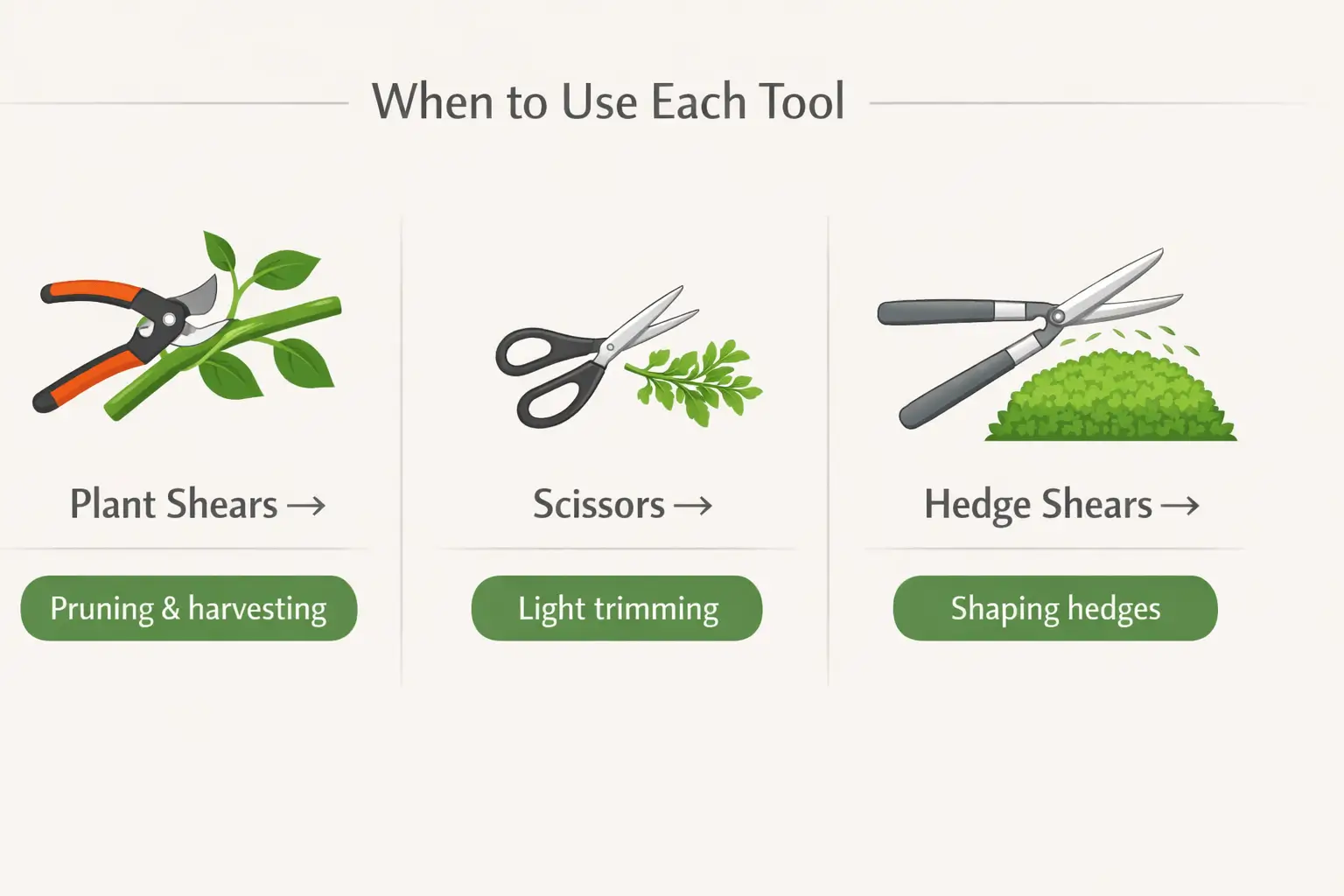 When to Use Each Tool

Plant Shears →

Pruning & harvesting

Scissors →

Light trimming

Hedge Shears →

Shaping hedges